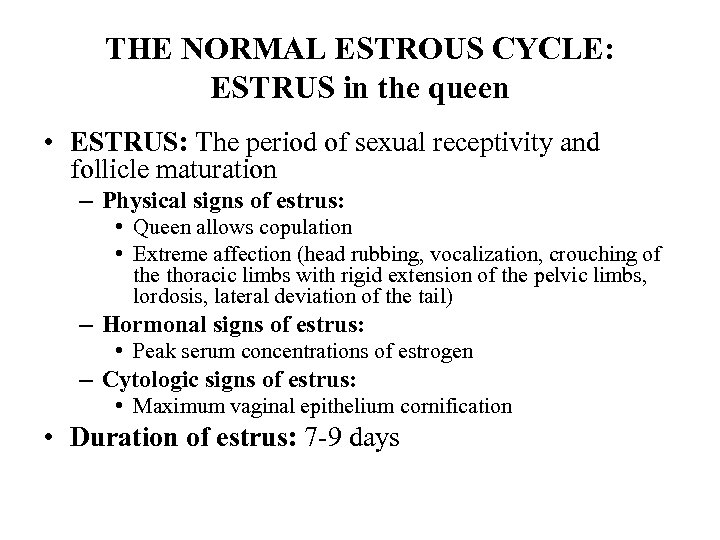 THE NORMAL ESTROUS CYCLE:
ESTRUS in the queen

• ESTRUS: The period of sexual receptivity and follicle maturation
– Physical signs of estrus:
• Queen allows copulation
• Extreme affection (head rubbing, vocalization, crouching of the thoracic limbs with rigid extension of the pelvic limbs, lordosis, lateral deviation of the tail)
– Hormonal signs of estrus:
• Peak serum concentrations of estrogen
– Cytologic signs of estrus:
• Maximum vaginal epithelium cornification
• Duration of estrus: 7-9 days